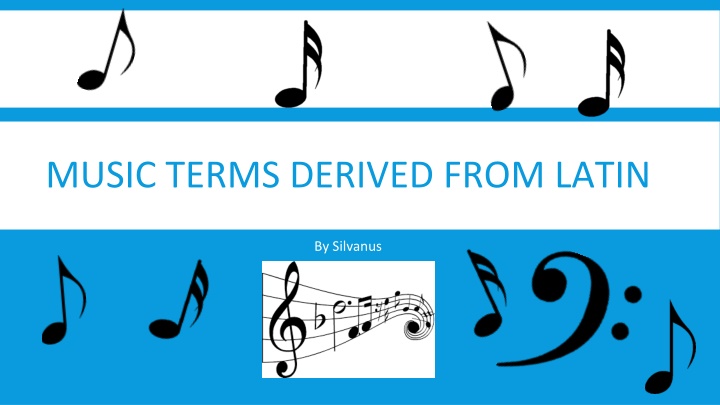 MUSIC TERMS DERIVED FROM LATIN

By Silvanus